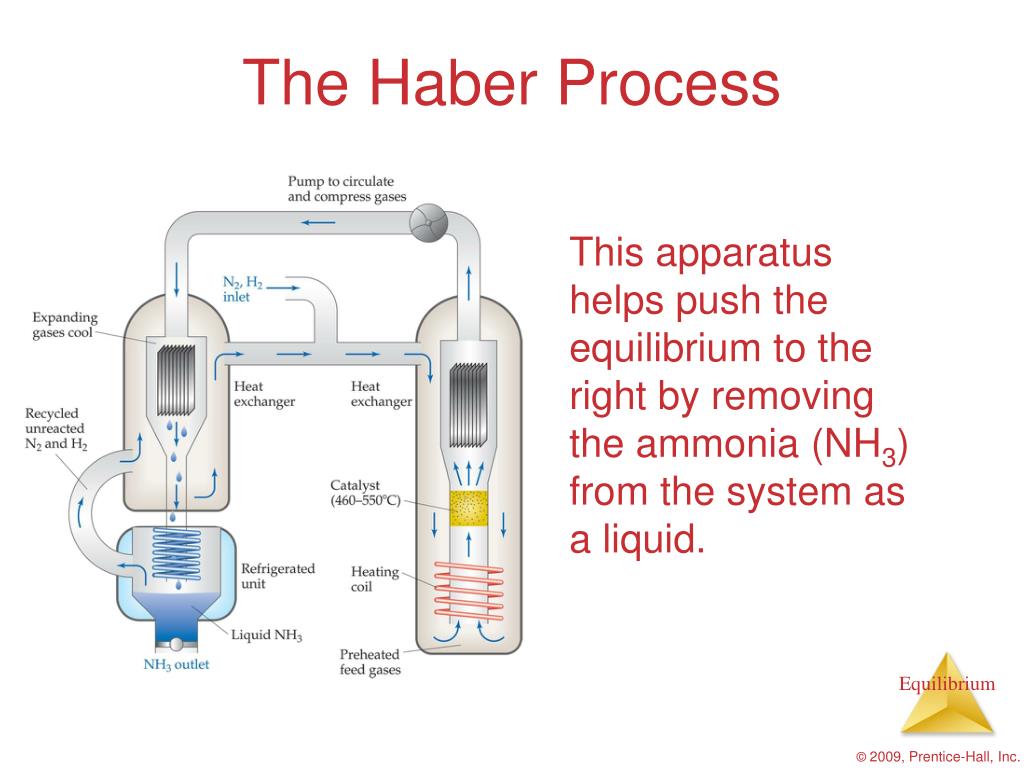 The Haber Process

Pump to circulate and compress gases

$N_2$, $H_2$ inlet

Expanding gases cool

Heat exchanger

Heat exchanger

Recycled unreacted $N_2$ and $H_2$

Catalyst (460–550°C)

Refrigerated unit

Heating coil

Liquid $NH_3$

$NH_3$ outlet

Preheated feed gases

This apparatus helps push the equilibrium to the right by removing the ammonia ($NH_3$) from the system as a liquid.

Equilibrium

© 2009, Prentice-Hall, Inc.